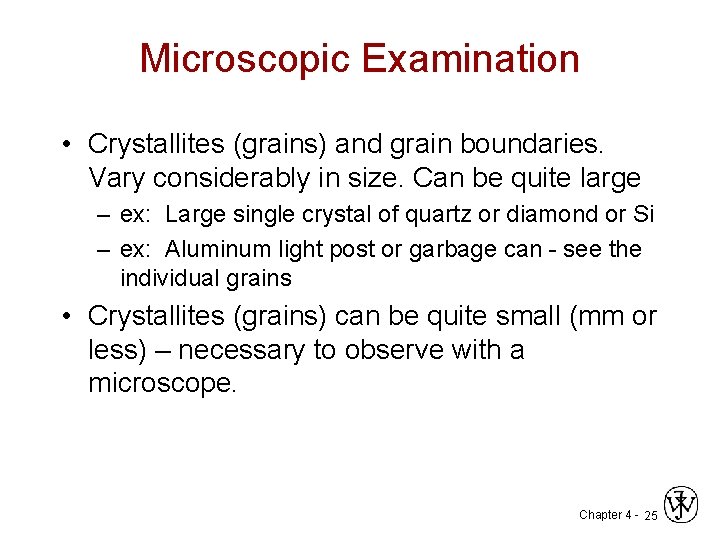 Microscopic Examination

• Crystallites (grains) and grain boundaries. Vary considerably in size. Can be quite large

– ex: Large single crystal of quartz or diamond or Si

– ex: Aluminum light post or garbage can - see the individual grains

• Crystallites (grains) can be quite small (mm or less) – necessary to observe with a microscope.

Chapter 4 - 25